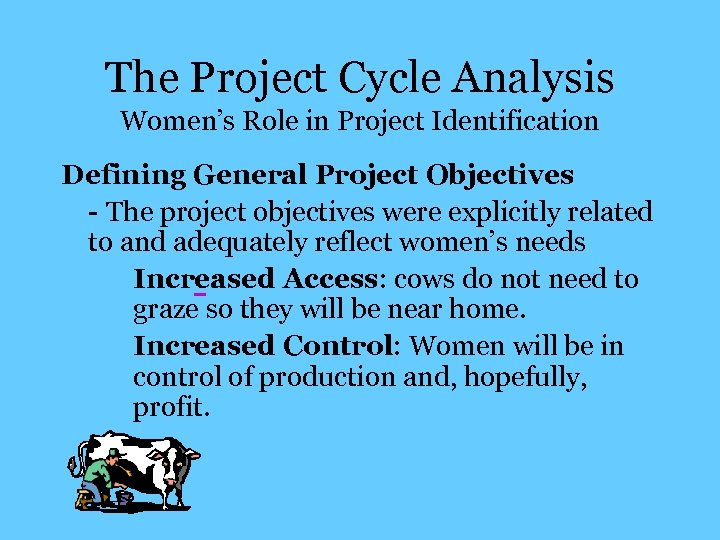 The Project Cycle Analysis
Women's Role in Project Identification

Defining General Project Objectives

- The project objectives were explicitly related to and adequately reflect women's needs

Increased Access: cows do not need to graze so they will be near home.

Increased Control: Women will be in control of production and, hopefully, profit.